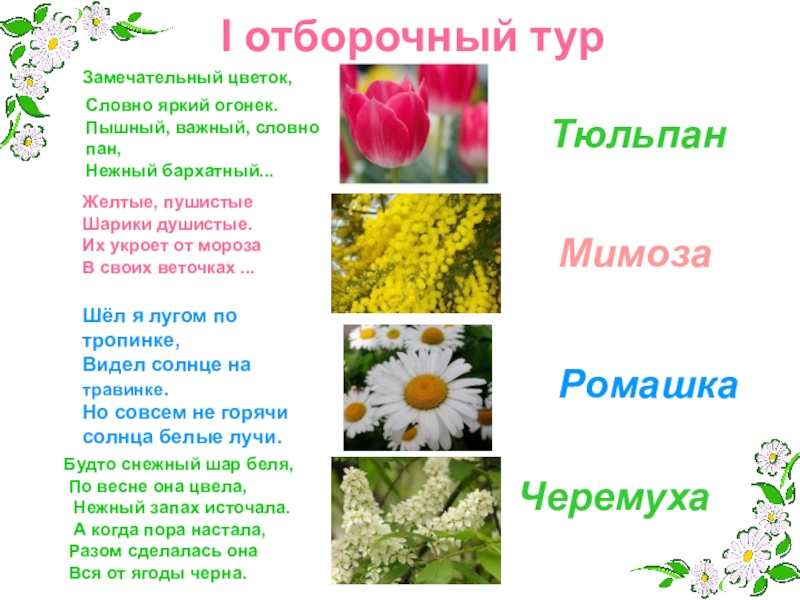 I отборочный тур

Замечательный цветок,
Словно яркий огонек.
Пышный, важный, словно пан,
Нежный бархатный...

Тюльпан

Желтые, пушистые
Шарики душистые.
Их укроет от мороза
В своих веточках ...

Мимоза

Шёл я лугом по тропинке,
Видел солнце на травинке.
Но совсем не горячи
солнца белые лучи.

Ромашка

Будто снежный шар беля,
По весне она цвела,
Нежный запах источала.
А когда пора настала,
Разом сделалась она
Вся от ягоды черна.

Черемуха